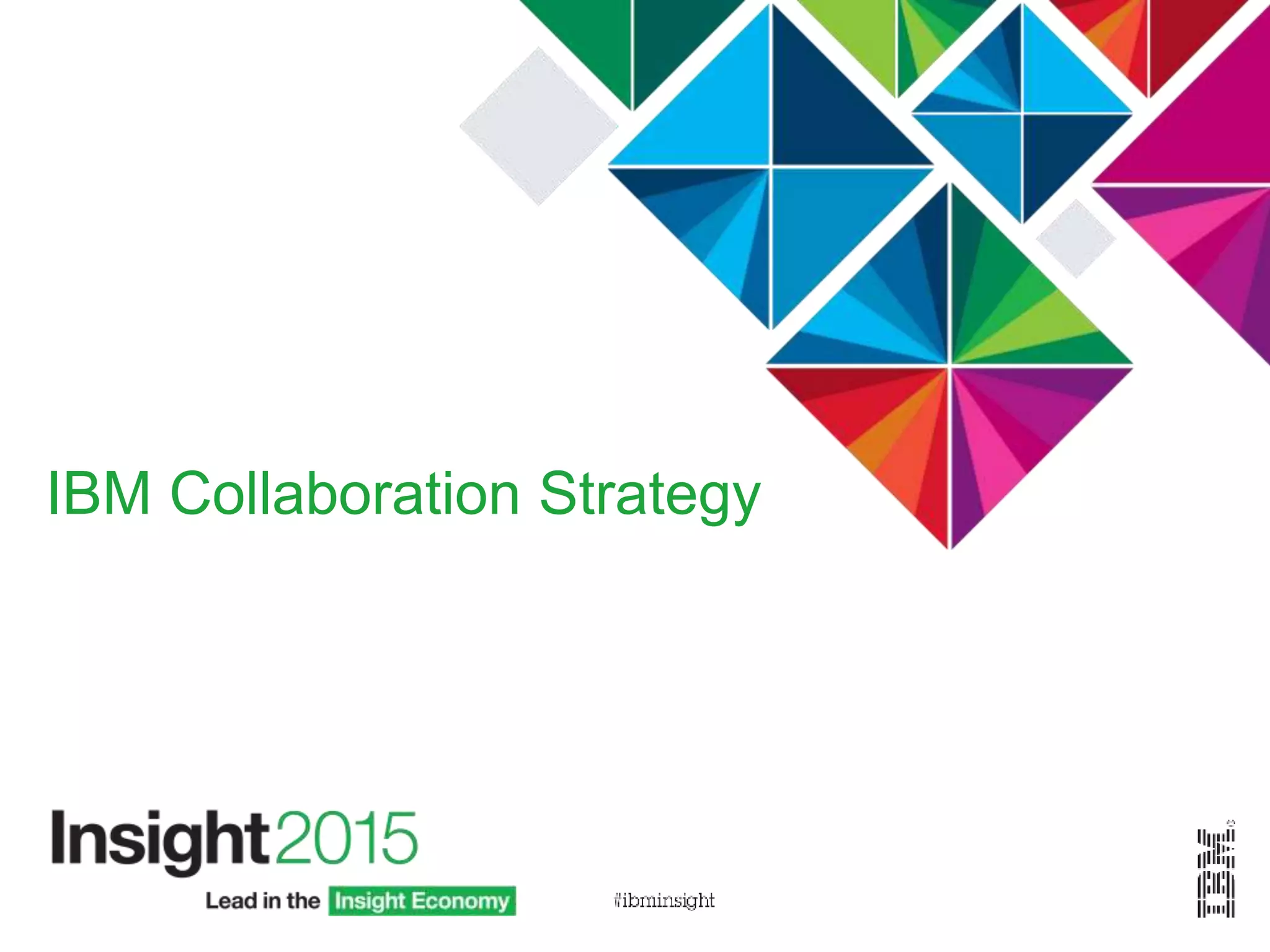 IBM Collaboration Strategy

Insight2015

Lead in the Insight Economy

#ibminsight

IBM